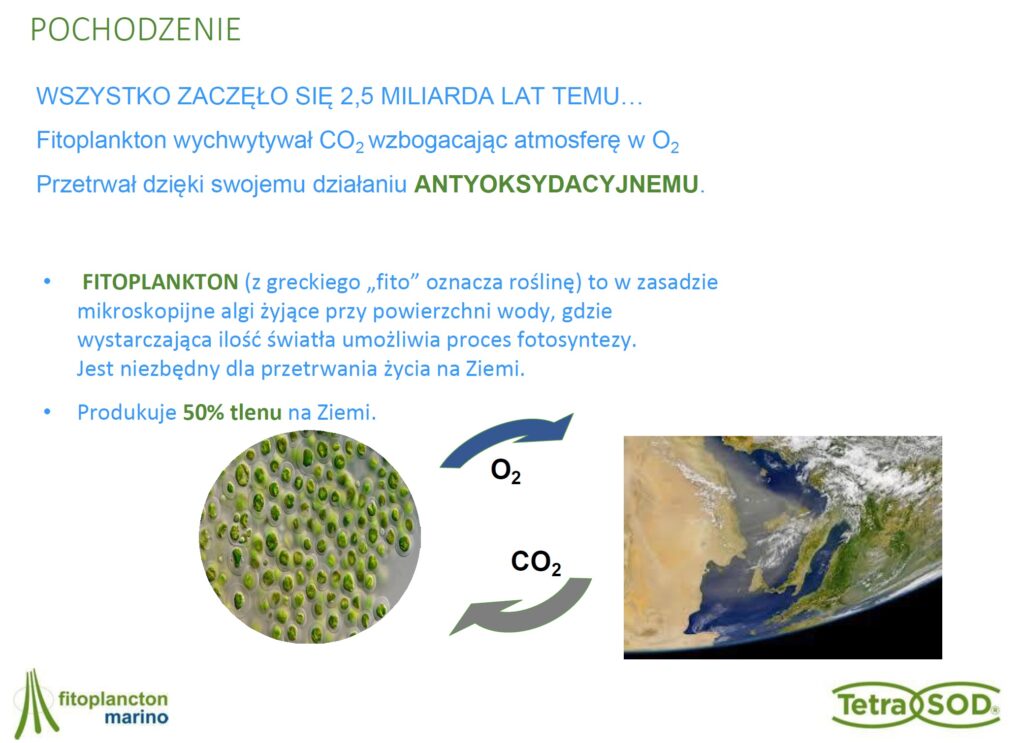 POCHODZENIE

WSZYSTKO ZACZĘŁO SIĘ 2,5 MILIARDA LAT TEMU…

Fitoplankton wychwytywał $CO_2$ wzbogacając atmosferę w $O_2$

Przetrwał dzięki swojemu działaniu ANTYOKSYDACYJNEMU.

• FITOPLANKTON (z greckiego „fito” oznacza roślinę) to w zasadzie mikroskopijne algi żyjące przy powierzchni wody, gdzie wystarczająca ilość światła umożliwia proces fotosyntezy. Jest niezbędny dla przetrwania życia na Ziemi.

• Produkuje 50% tlenu na Ziemi.

$O_2$

$CO_2$

fitoplancton marino

TetraSOD®